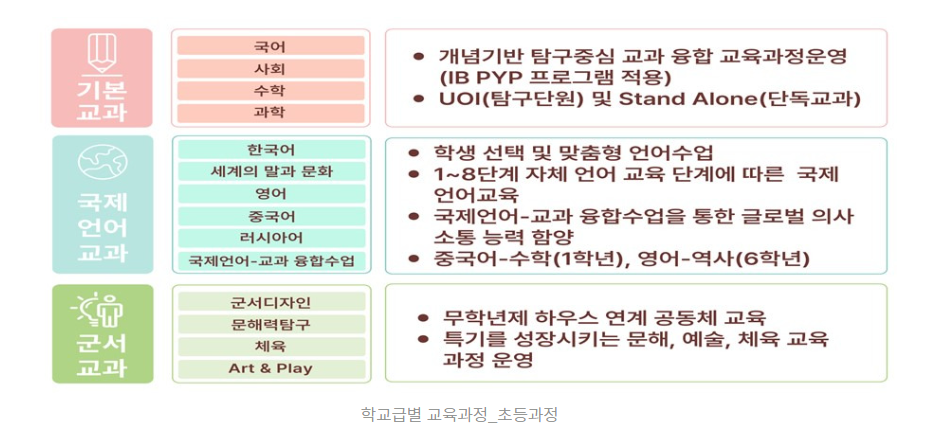 기본 교과

국어
사회
수학
과학

● 개념기반 탐구중심 교과 융합 교육과정운영 (IB PYP 프로그램 적용)
● UOI(탐구단원) 및 Stand Alone(단독교과)

국제 언어 교과

한국어
세계의 말과 문화
영어
중국어
러시아어
국제언어-교과 융합수업

● 학생 선택 및 맞춤형 언어수업
● 1~8단계 자체 언어 교육 단계에 따른 국제 언어교육
● 국제언어-교과 융합수업을 통한 글로벌 의사 소통 능력 함양
● 중국어-수학(1학년), 영어-역사(6학년)

군서 교과

군서디자인
문해력탐구
체육
Art & Play

● 무학년제 하우스 연계 공동체 교육
● 특기를 성장시키는 문해, 예술, 체육 교육 과정 운영

학교급별 교육과정_초등과정